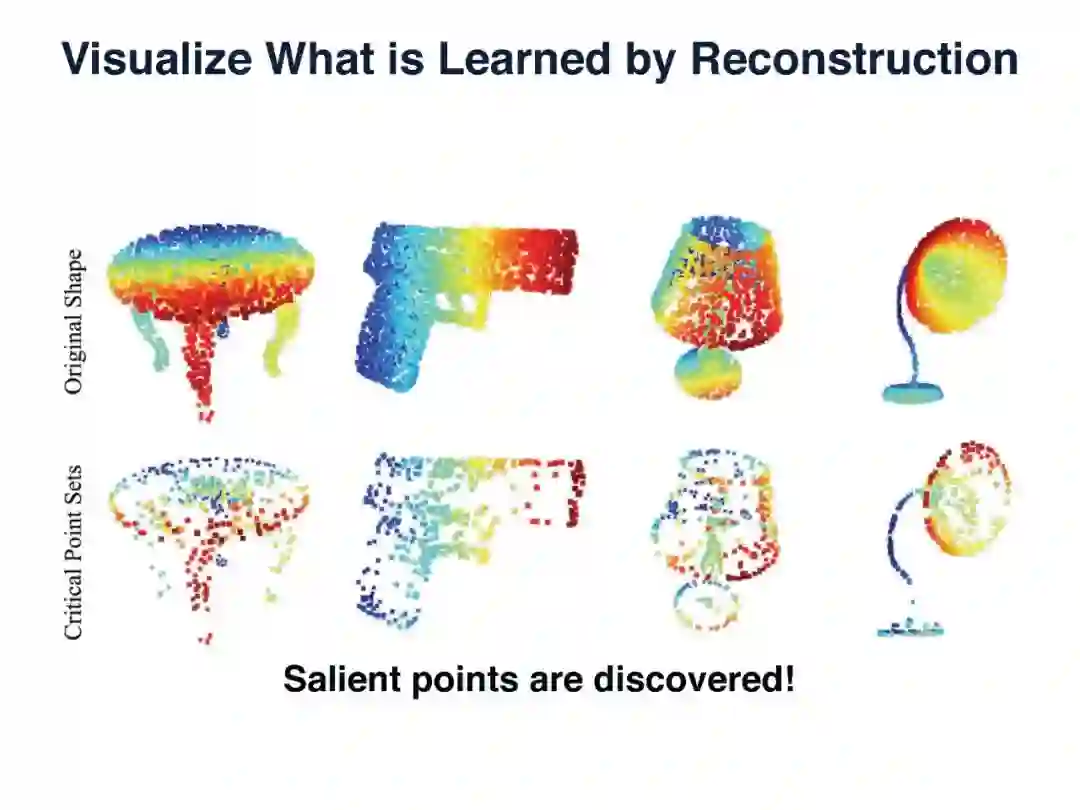 Visualize What is Learned by Reconstruction

Original Shape

Critical Point Sets

Salient points are discovered!